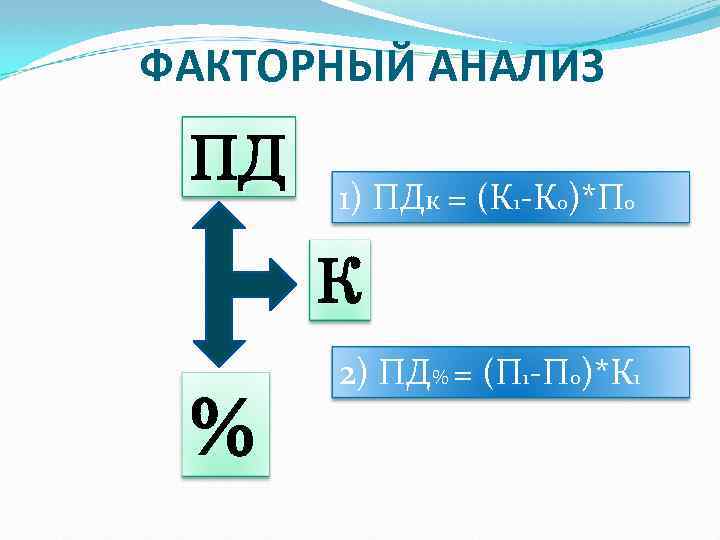 ФАКТОРНЫЙ АНАЛИЗ

ПД

1) $ПД_К = (К_1 - К_0) * П_0$

К

2) $ПД_\% = (П_1 - П_0) * К_1$

%